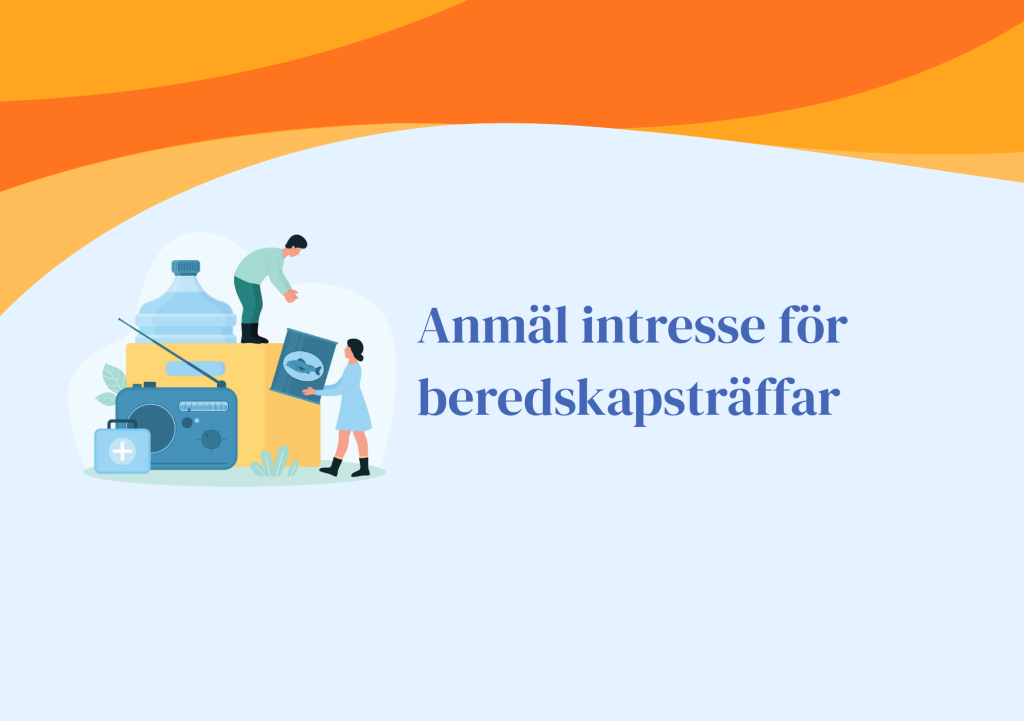 Anmäl intresse för beredskapsträffar